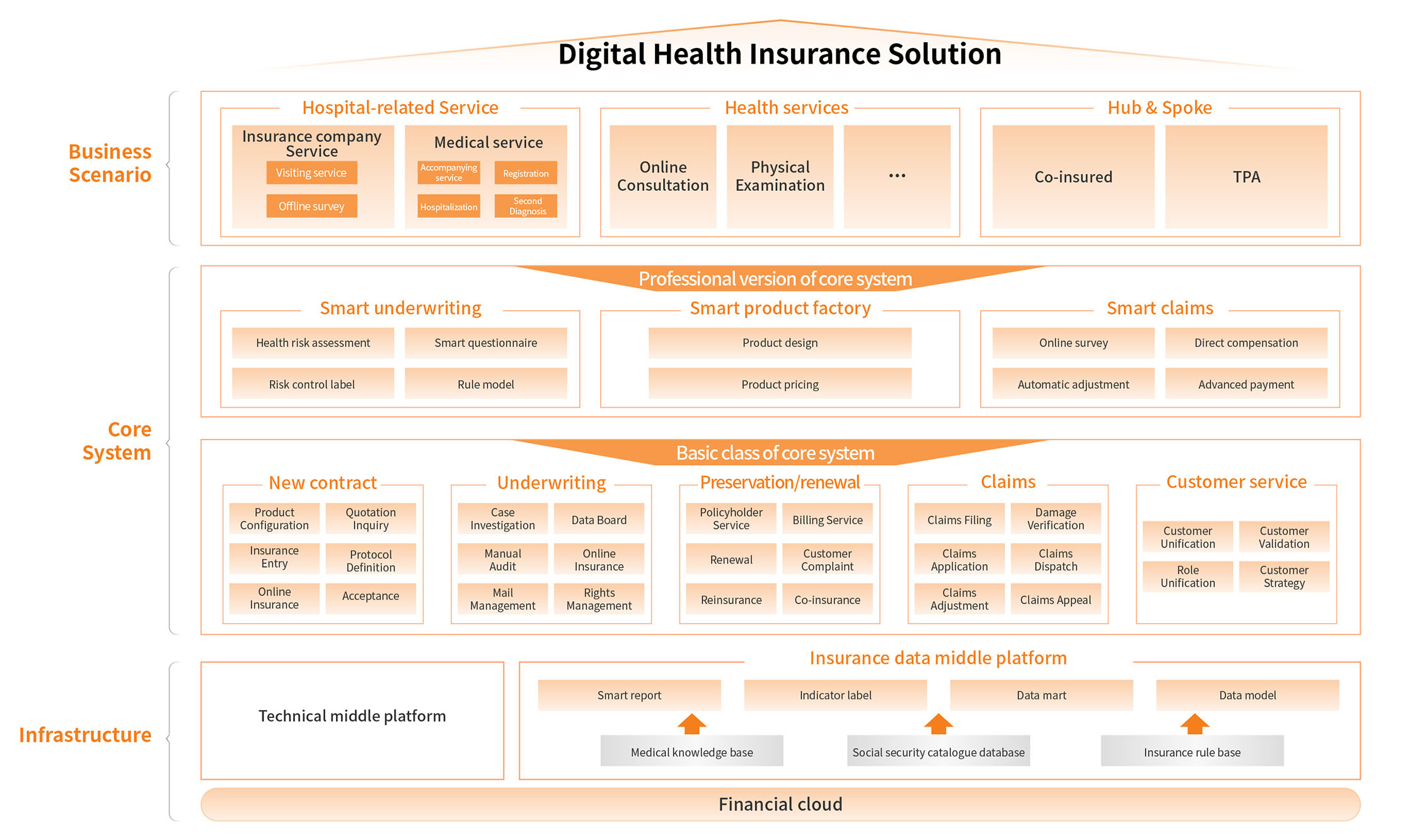 Digital Health Insurance Solution

Business Scenario

Hospital-related Service

Insurance company Service

Visiting service

Offline survey

Medical service

Accompanying service

Registration

Hospitalization

Second Diagnosis

Health services

Online Consultation

Physical Examination

...

Hub & Spoke

Co-insured

TPA

Core System

Professional version of core system

Smart underwriting

Health risk assessment

Smart questionnaire

Risk control label

Rule model

Smart product factory

Product design

Product pricing

Smart claims

Online survey

Direct compensation

Automatic adjustment

Advanced payment

Basic class of core system

New contract

Product Configuration

Quotation Inquiry

Insurance Entry

Protocol Definition

Online Insurance

Acceptance

Underwriting

Case Investigation

Data Board

Manual Audit

Online Insurance

Mail Management

Rights Management

Preservation/renewal

Policyholder Service

Billing Service

Renewal

Customer Complaint

Reinsurance

Co-insurance

Claims

Claims Filing

Damage Verification

Claims Application

Claims Dispatch

Claims Adjustment

Claims Appeal

Customer service

Customer Unification

Customer Validation

Role Unification

Customer Strategy

Infrastructure

Technical middle platform

Insurance data middle platform

Smart report

Indicator label

Data mart

Data model

Medical knowledge base

Social security catalogue database

Insurance rule base

Financial cloud